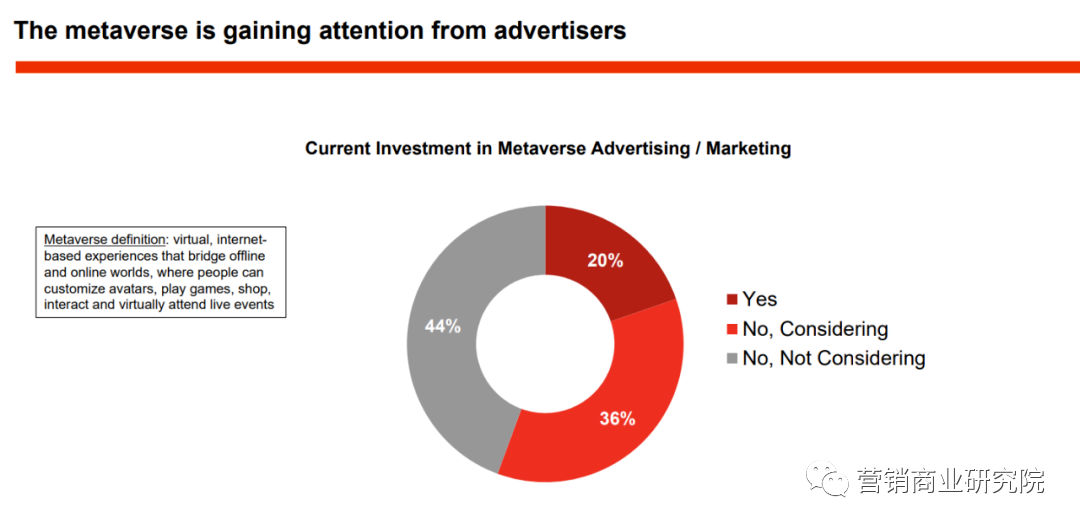 The metaverse is gaining attention from advertisers

Current Investment in Metaverse Advertising / Marketing

Metaverse definition: virtual, internet-based experiences that bridge offline and online worlds, where people can customize avatars, play games, shop, interact and virtually attend live events

20%

36%

44%

Yes

No, Considering

No, Not Considering

营销商业研究院